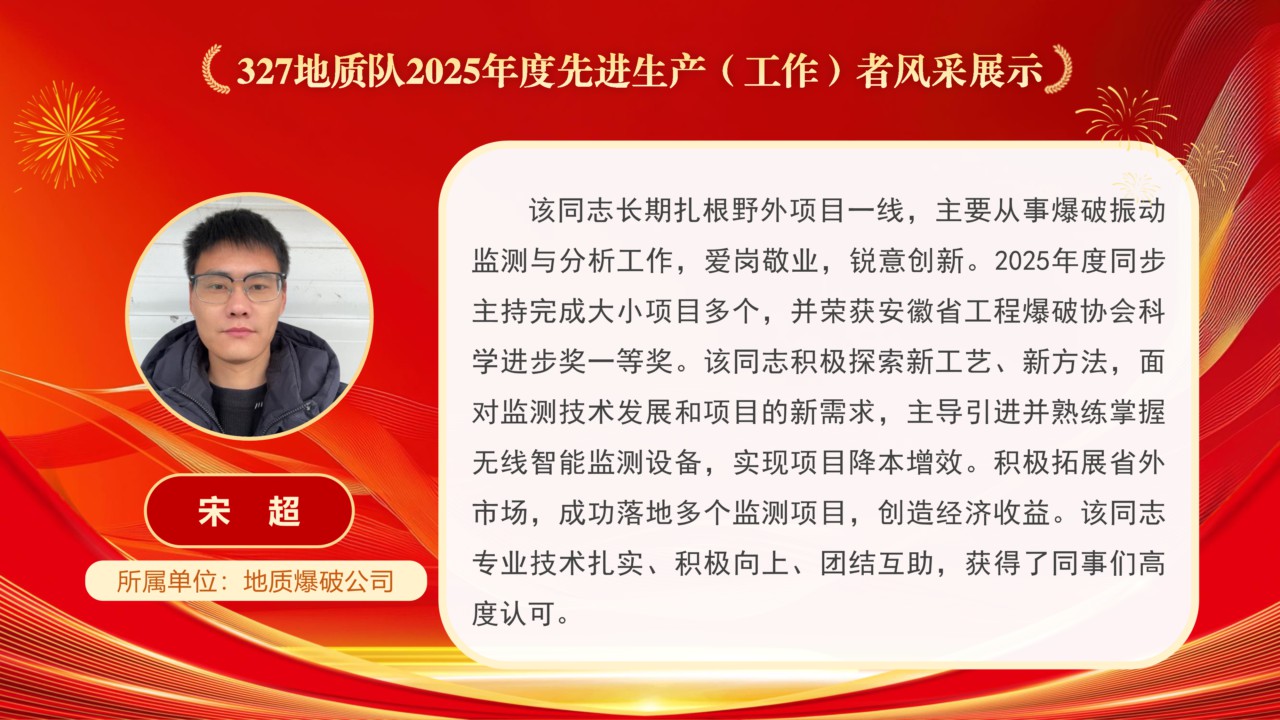 327地质队2025年度先进生产（工作）者风采展示

宋 超

所属单位：地质爆破公司

该同志长期扎根野外项目一线，主要从事爆破振动监测与分析工作，爱岗敬业，锐意创新。2025年度同步主持完成大小项目多个，并荣获安徽省工程爆破协会科学进步奖一等奖。该同志积极探索新工艺、新方法，面对监测技术发展和项目的新需求，主导引进并熟练掌握无线智能监测设备，实现项目降本增效。积极拓展省外市场，成功落地多个监测项目，创造经济收益。该同志专业技术扎实、积极向上、团结互助，获得了同事们高度认可。